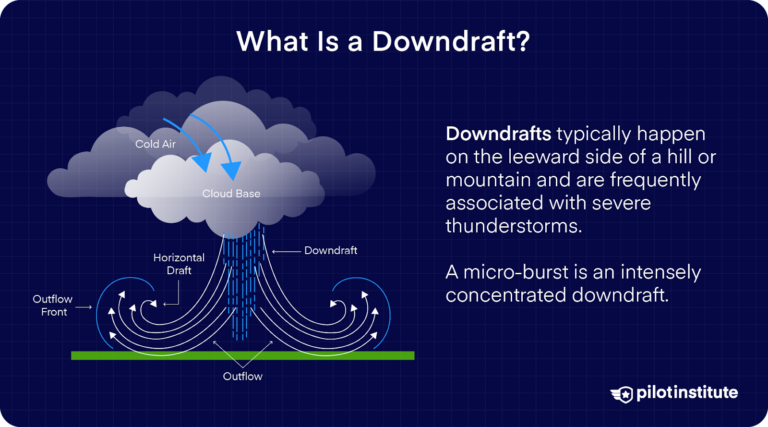 What Is a Downdraft?

Cold Air

Cloud Base

Horizontal Draft

Downdraft

Outflow Front

Outflow

Downdrafts typically happen on the leeward side of a hill or mountain and are frequently associated with severe thunderstorms.

A micro-burst is an intensely concentrated downdraft.

pilotinstitute